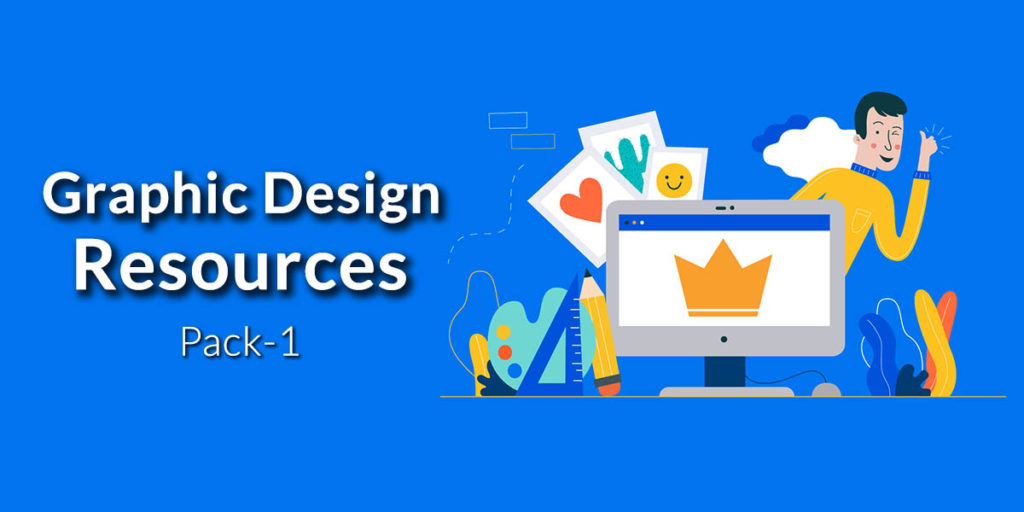 Graphic Design Resources

Pack-1